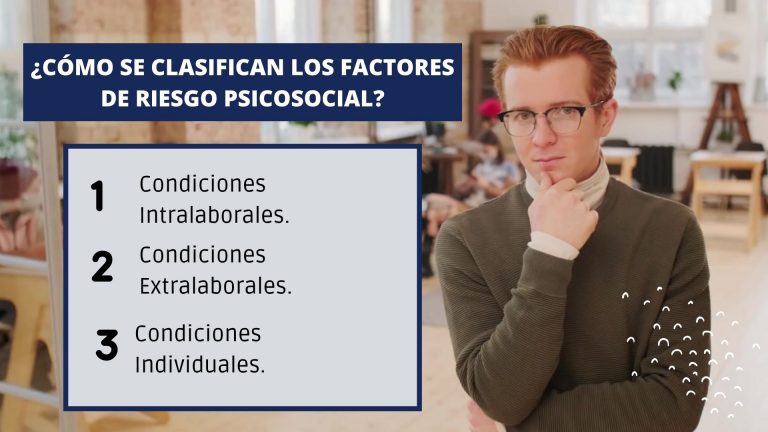 ¿CÓMO SE CLASIFICAN LOS FACTORES DE RIESGO PSICOSOCIAL?

1 Condiciones Intralaborales.

2 Condiciones Extralaborales.

3 Condiciones Individuales.